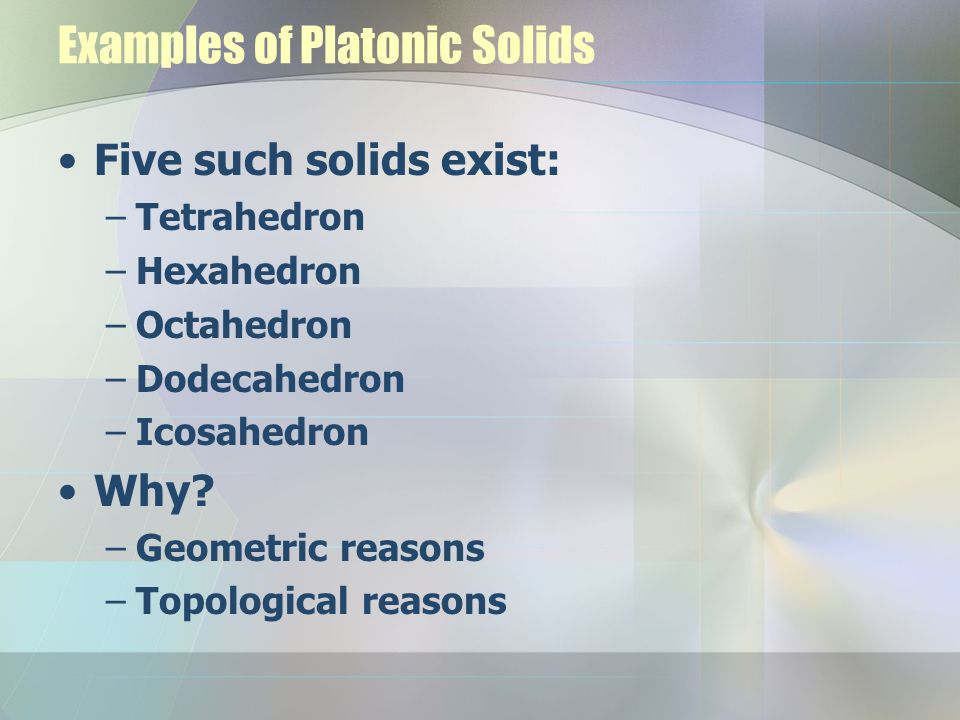 Examples of Platonic Solids

• Five such solids exist:
– Tetrahedron
– Hexahedron
– Octahedron
– Dodecahedron
– Icosahedron

• Why?
– Geometric reasons
– Topological reasons